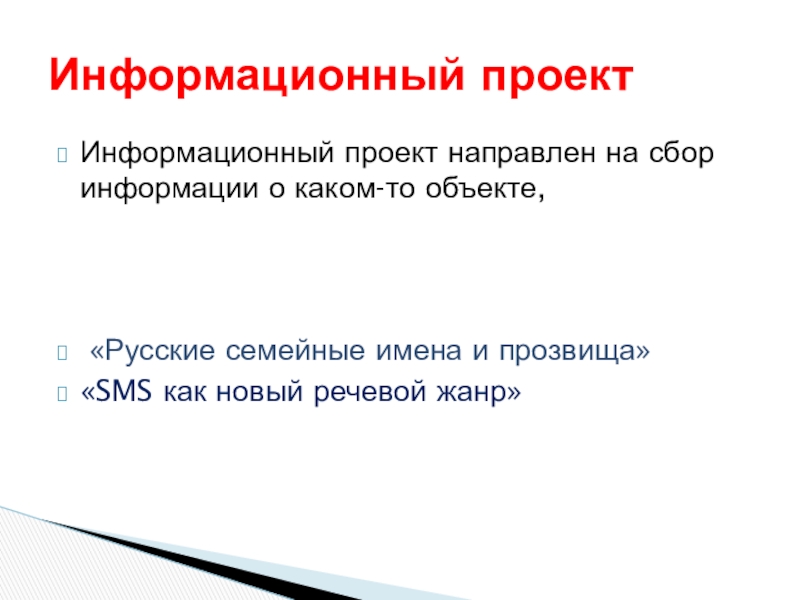 Информационный проект

Информационный проект направлен на сбор информации о каком-то объекте,

«Русские семейные имена и прозвища»

«SMS как новый речевой жанр»